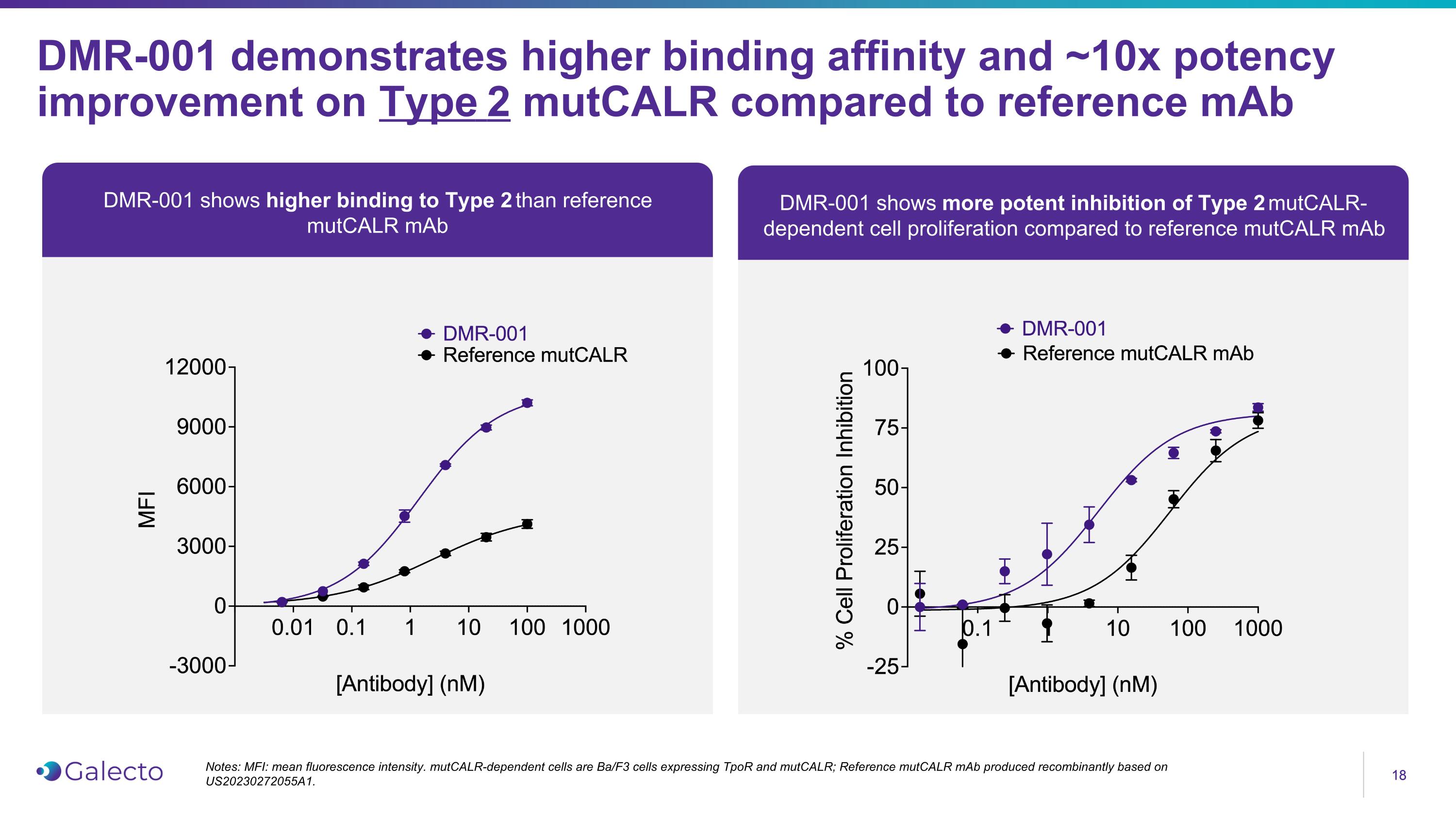 DMR-001 demonstrates higher binding affinity and ~10x potency improvement on Type 2 mutCALR compared to reference mAb

DMR-001 shows higher binding to Type 2 than reference mutCALR mAb

DMR-001
Reference mutCALR

12000
9000
6000
3000
0
-3000

MFI

0.01 0.1 1 10 100 1000

[Antibody] (nM)

DMR-001 shows more potent inhibition of Type 2 mutCALR-dependent cell proliferation compared to reference mutCALR mAb

DMR-001
Reference mutCALR mAb

100
75
50
25
0
-25

% Cell Proliferation Inhibition

0.1 10 100 1000

[Antibody] (nM)

Galecto

Notes: MFI: mean fluorescence intensity. mutCALR-dependent cells are Ba/F3 cells expressing TpoR and mutCALR; Reference mutCALR mAb produced recombinantly based on US20230272055A1.

18